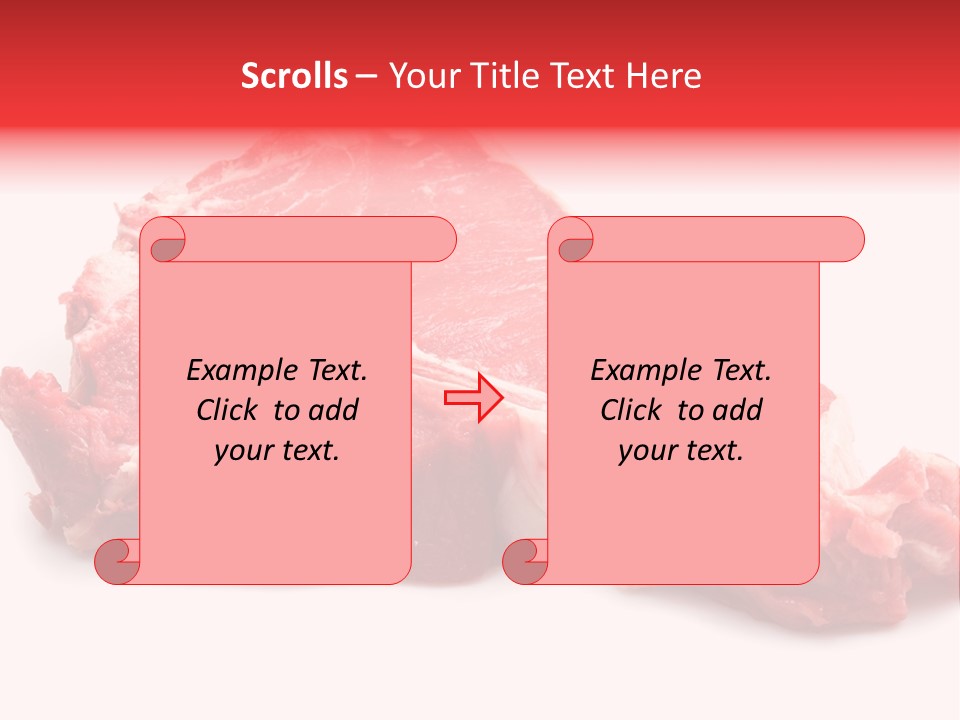 Scrolls – Your Title Text Here

Example Text. Click to add your text.

Example Text. Click to add your text.